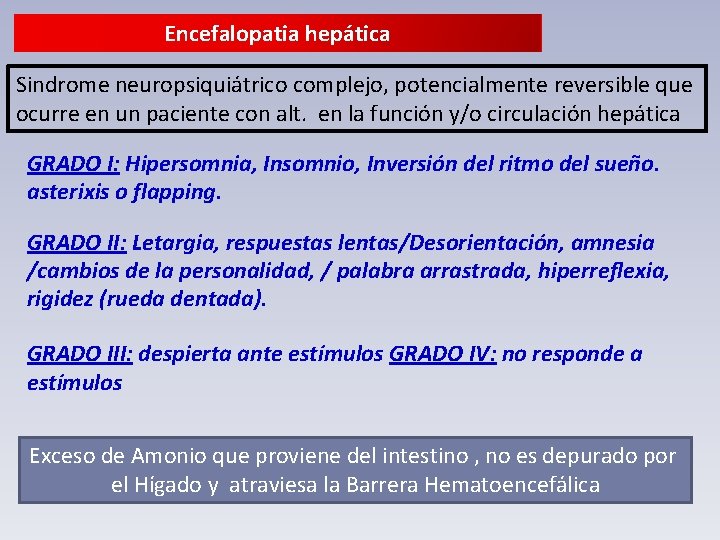 Encefalopatia hepática

Sindrome neuropsiquiátrico complejo, potencialmente reversible que ocurre en un paciente con alt. en la función y/o circulación hepática

GRADO I: Hipersomnia, Insomnio, Inversión del ritmo del sueño. asterixis o flapping.

GRADO II: Letargia, respuestas lentas/Desorientación, amnesia /cambios de la personalidad, / palabra arrastrada, hiperreflexia, rigidez (rueda dentada).

GRADO III: despierta ante estímulos GRADO IV: no responde a estímulos

Exceso de Amonio que proviene del intestino , no es depurado por el Hígado y atraviesa la Barrera Hematoencefálica